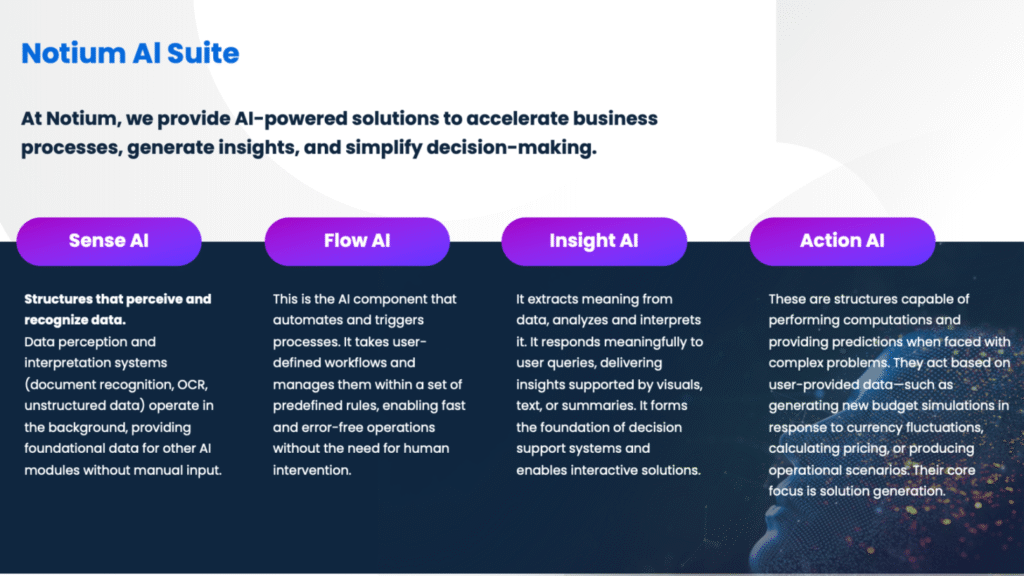 Notium AI Suite

At Notium, we provide AI-powered solutions to accelerate business processes, generate insights, and simplify decision-making.

Sense AI

Structures that perceive and recognize data.
Data perception and interpretation systems (document recognition, OCR, unstructured data) operate in the background, providing foundational data for other AI modules without manual input.

Flow AI

This is the AI component that automates and triggers processes. It takes user-defined workflows and manages them within a set of predefined rules, enabling fast and error-free operations without the need for human intervention.

Insight AI

It extracts meaning from data, analyzes and interprets it. It responds meaningfully to user queries, delivering insights supported by visuals, text, or summaries. It forms the foundation of decision support systems and enables interactive solutions.

Action AI

These are structures capable of performing computations and providing predictions when faced with complex problems. They act based on user-provided data—such as generating new budget simulations in response to currency fluctuations, calculating pricing, or producing operational scenarios. Their core focus is solution generation.